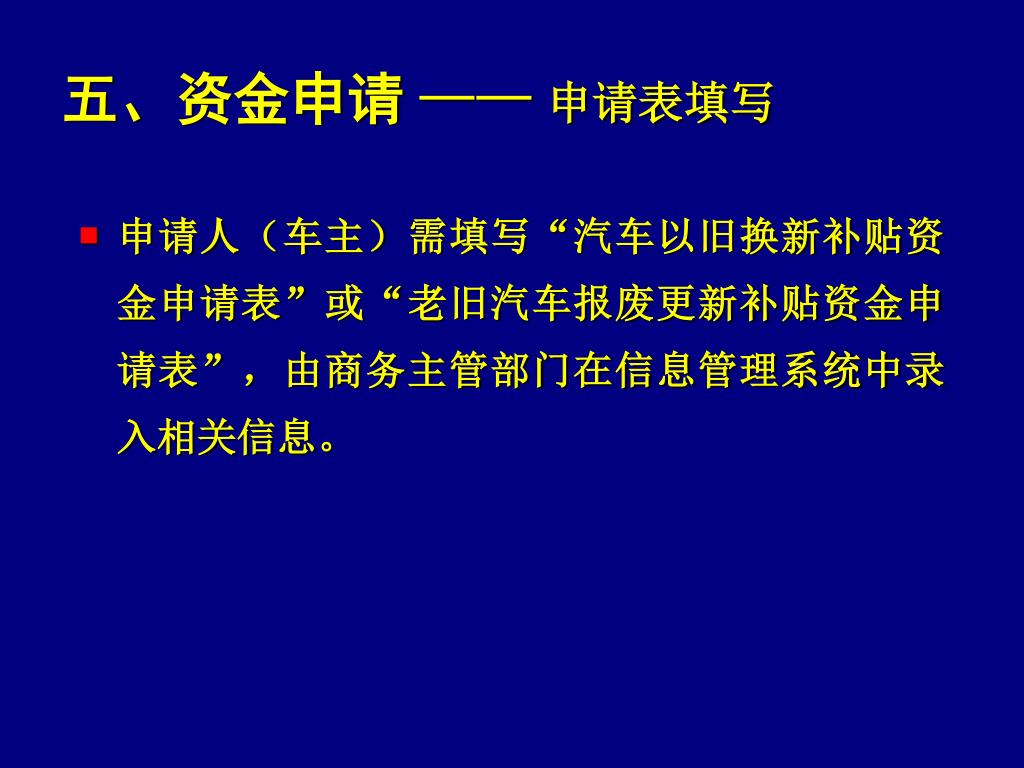 五、资金申请 —— 申请表填写

申请人（车主）需填写“汽车以旧换新补贴资金申请表”或“老旧汽车报废更新补贴资金申请表”，由商务主管部门在信息管理系统中录入相关信息。